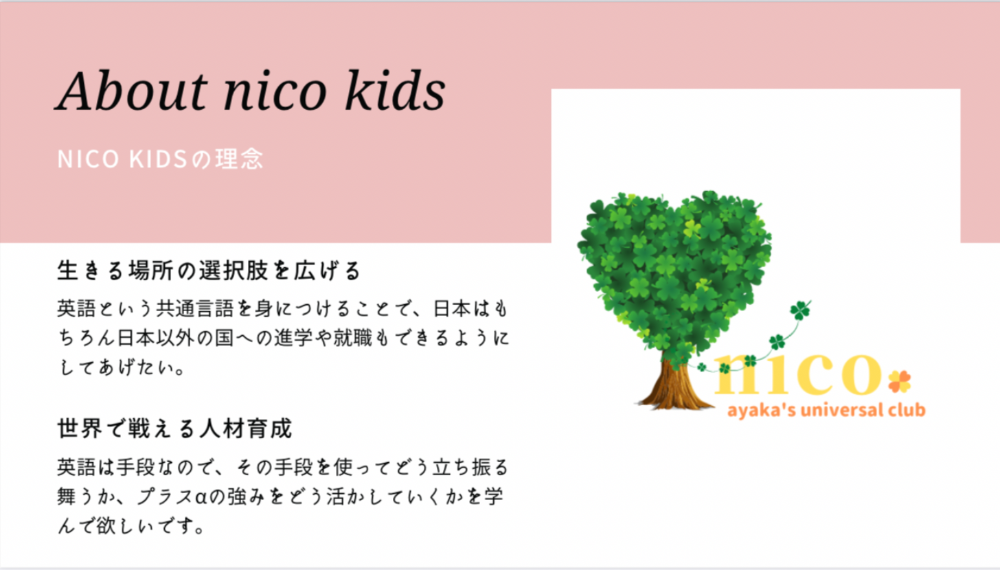 About nico kids

NICO KIDSの理念

生きる場所の選択肢を広げる

英語という共通言語を身につけることで、日本はもちろん日本以外の国への進学や就職もできるようにしてあげたい。

世界で戦える人材育成

英語は手段なので、その手段を使ってどう立ち振る舞うか、プラスαの強みをどう活かしていくかを学んで欲しいです。

nico

ayaka's universal club